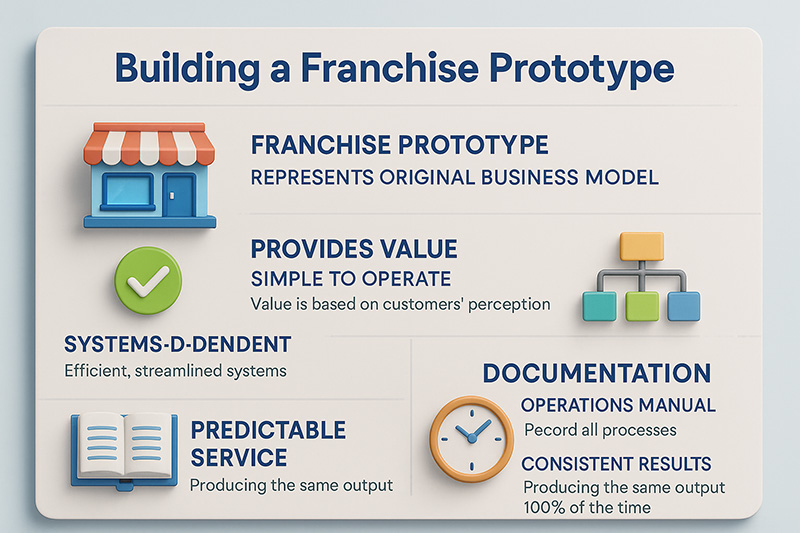 Building a Franchise Prototype

FRANCHISE PROTOTYPE
REPRESENTS ORIGINAL BUSINESS MODEL

PROVIDES VALUE
SIMPLE TO OPERATE
Value is based on customers' perception

SYSTEMS-D-DENDENT
Efficient, streamlined systems

PREDICTABLE SERVICE
Producing the same output

DOCUMENTATION
OPERATIONS MANUAL
Pecord all processes
CONSISTENT RESULTS
Producing the same output 100% of the time